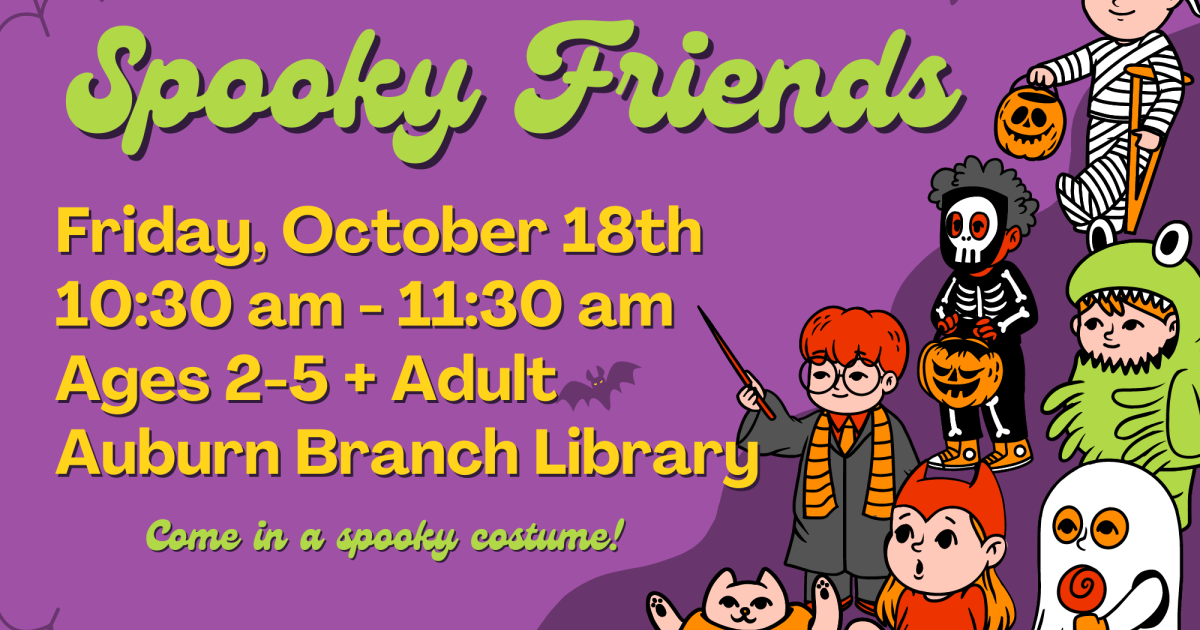 Spooky Friends

Friday, October 18th
10:30 am - 11:30 am
Ages 2-5 + Adult
Auburn Branch Library

Come in a spooky costume!